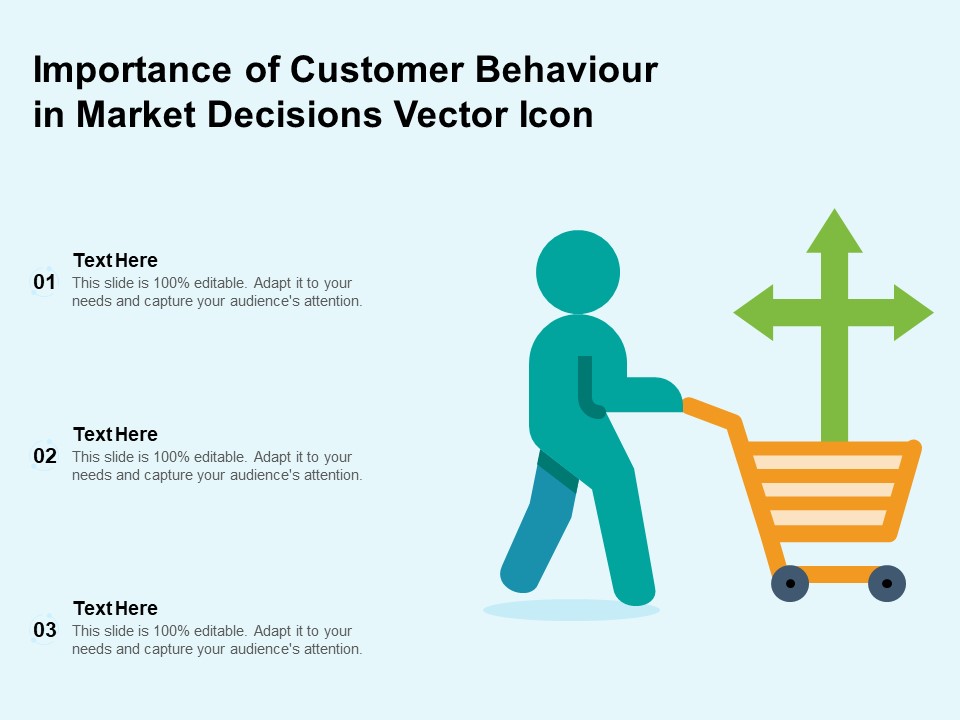 Importance of Customer Behaviour in Market Decisions Vector Icon

01
Text Here
This slide is 100% editable. Adapt it to your needs and capture your audience's attention.

02
Text Here
This slide is 100% editable. Adapt it to your needs and capture your audience's attention.

03
Text Here
This slide is 100% editable. Adapt it to your needs and capture your audience's attention.